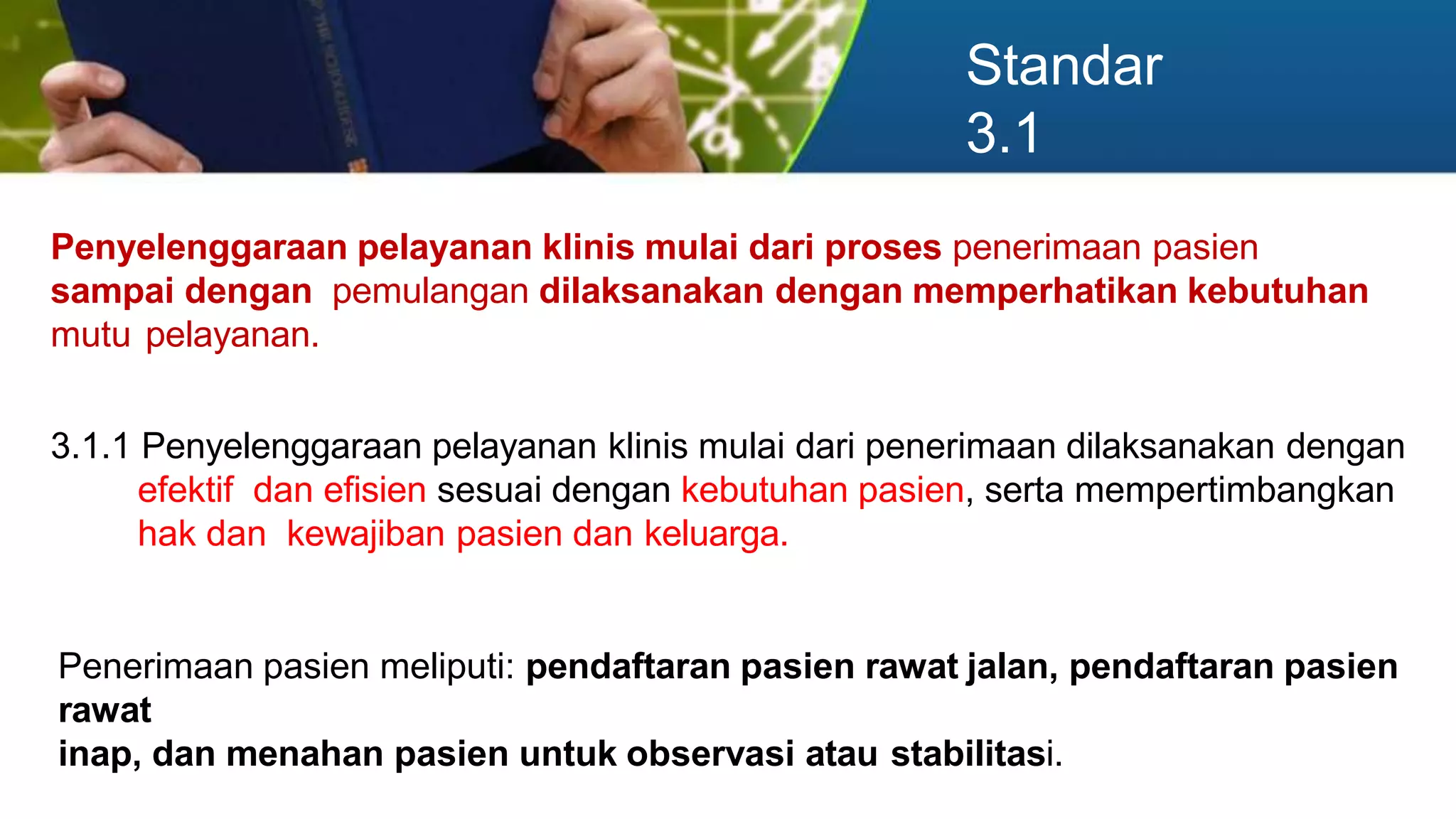 Standar 3.1

Penyelenggaraan pelayanan klinis mulai dari proses penerimaan pasien sampai dengan pemulangan dilaksanakan dengan memperhatikan kebutuhan mutu pelayanan.

3.1.1 Penyelenggaraan pelayanan klinis mulai dari penerimaan dilaksanakan dengan efektif dan efisien sesuai dengan kebutuhan pasien, serta mempertimbangkan hak dan kewajiban pasien dan keluarga.

Penerimaan pasien meliputi: pendaftaran pasien rawat jalan, pendaftaran pasien rawat
inap, dan menahan pasien untuk observasi atau stabilitasi.